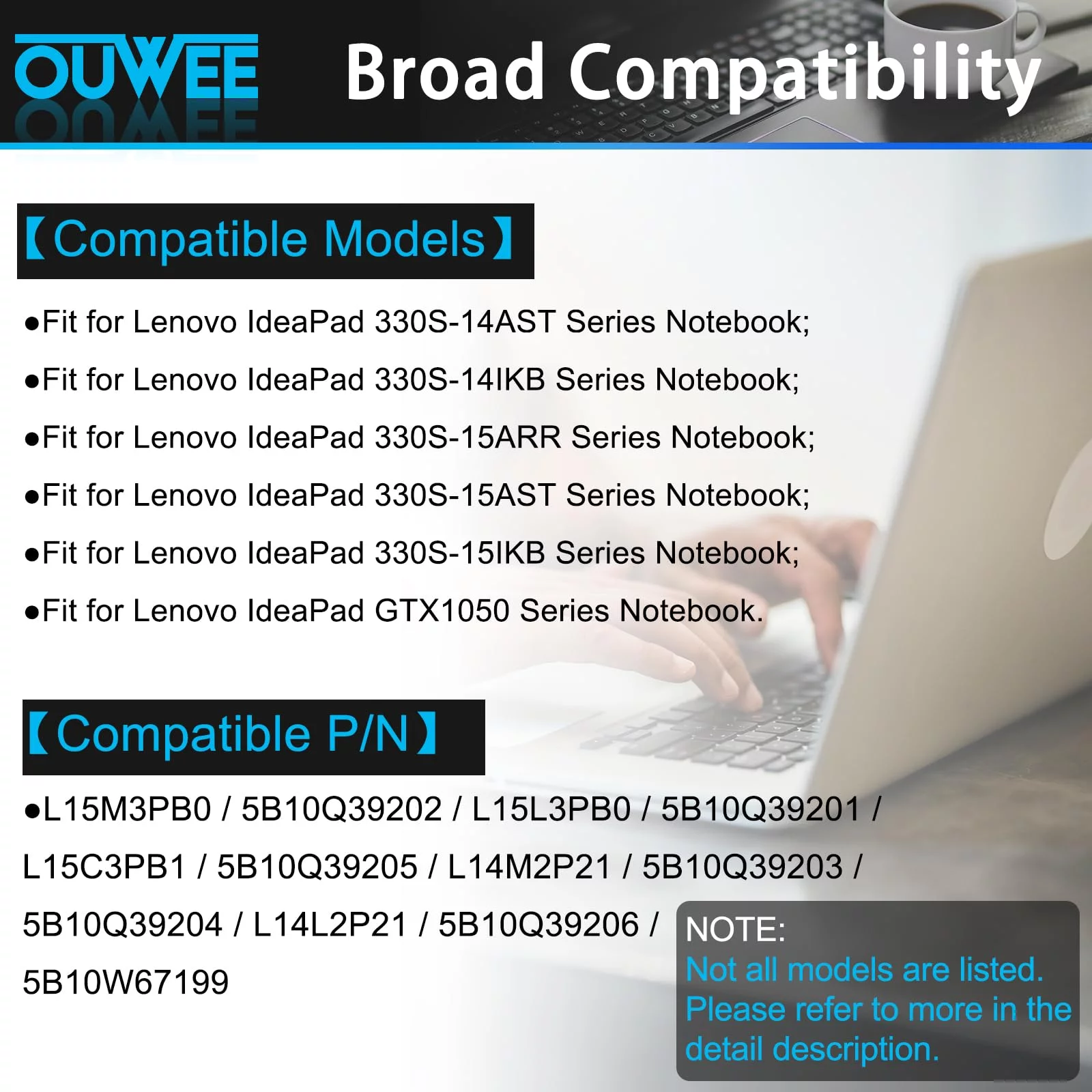 OUWEE

Broad Compatibility

【Compatible Models】

●Fit for Lenovo IdeaPad 330S-14AST Series Notebook;

●Fit for Lenovo IdeaPad 330S-14IKB Series Notebook;

●Fit for Lenovo IdeaPad 330S-15ARR Series Notebook;

●Fit for Lenovo IdeaPad 330S-15AST Series Notebook;

●Fit for Lenovo IdeaPad 330S-15IKB Series Notebook;

●Fit for Lenovo IdeaPad GTX1050 Series Notebook.

【Compatible P/N】

●L15M3PB0 / 5B10Q39202 / L15L3PB0 / 5B10Q39201 / L15C3PB1 / 5B10Q39205 / L14M2P21 / 5B10Q39203 / 5B10Q39204 / L14L2P21 / 5B10Q39206 / 5B10W67199

NOTE:
Not all models are listed.
Please refer to more in the detail description.